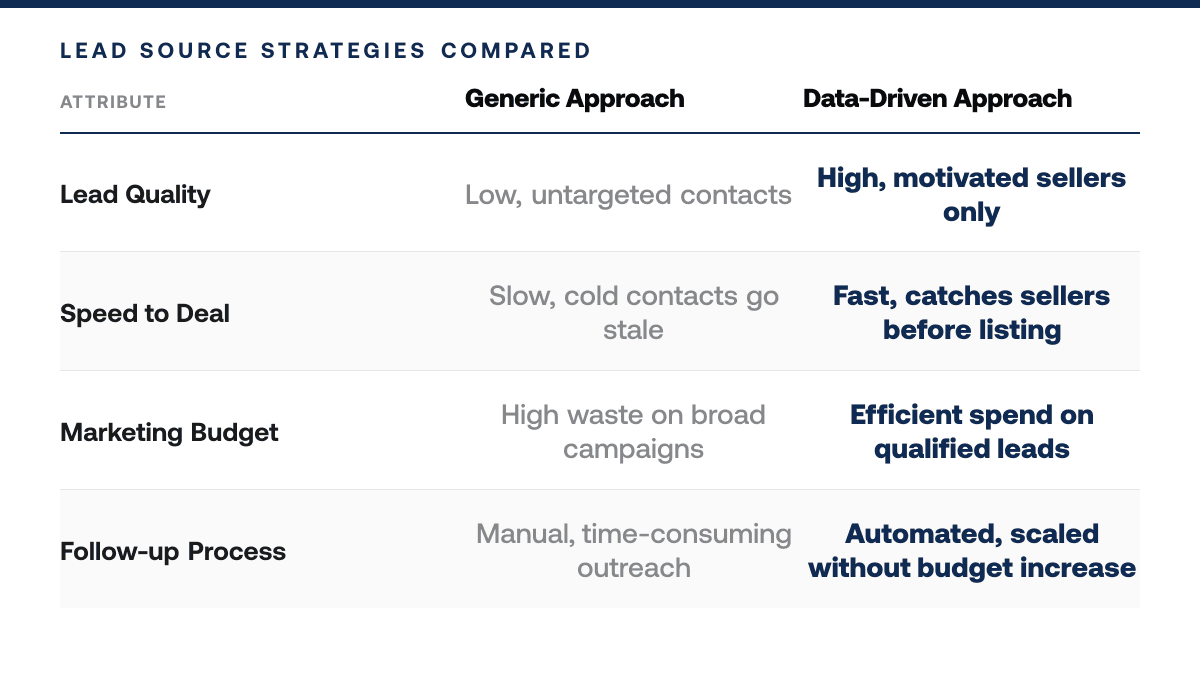 LEAD SOURCE STRATEGIES COMPARED

| ATTRIBUTE | Generic Approach | Data-Driven Approach |
|---|---|---|
| Lead Quality | Low, untargeted contacts | High, motivated sellers only |
| Speed to Deal | Slow, cold contacts go stale | Fast, catches sellers before listing |
| Marketing Budget | High waste on broad campaigns | Efficient spend on qualified leads |
| Follow-up Process | Manual, time-consuming outreach | Automated, scaled without budget increase |